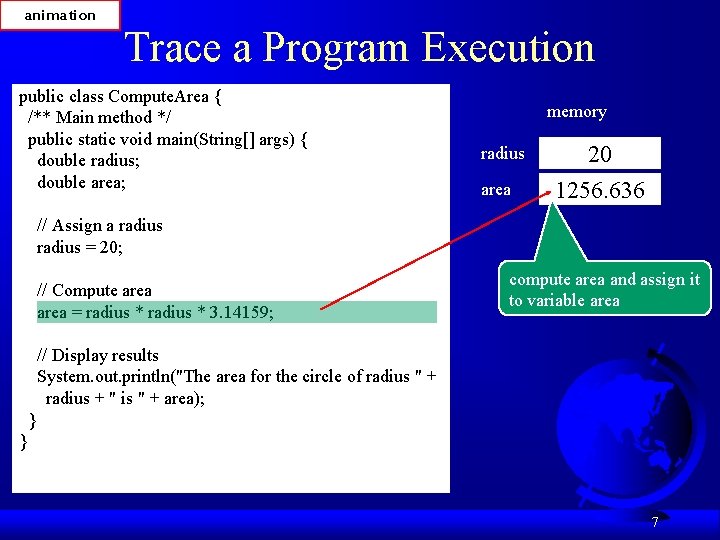 animation

Trace a Program Execution

public class ComputeArea {
/** Main method */
public static void main(String[] args) {
double radius;
double area;

// Assign a radius
radius = 20;

// Compute area
area = radius * radius * 3.14159;

// Display results
System.out.println("The area for the circle of radius " +
radius + " is " + area);
}
}

memory

radius 20

area 1256.636

compute area and assign it to variable area

7